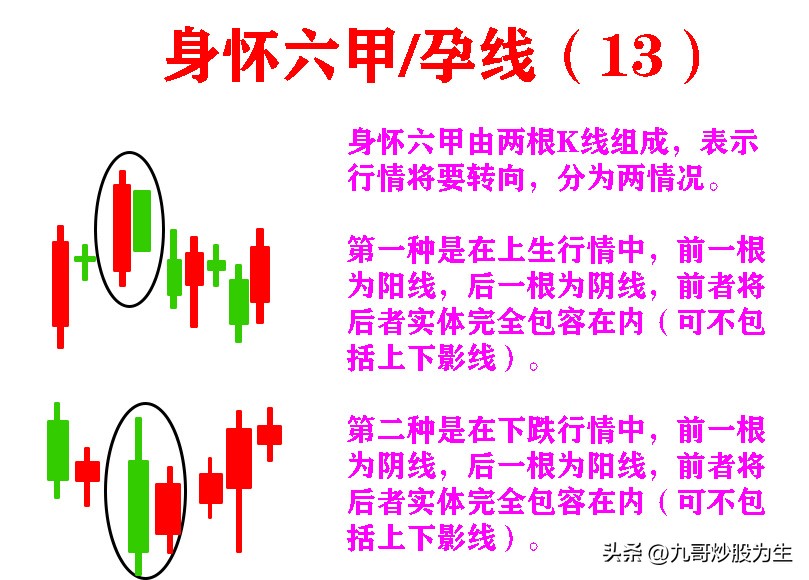 身怀六甲/孕线（13）

身怀六甲由两根K线组成，表示行情将要转向，分为两情况。

第一种是在上生行情中，前一根为阳线，后一根为阴线，前者将后者实体完全包容在内（可不包括上下影线）。

第二种是在下跌行情中，前一根为阴线，后一根为阳线，前者将后者实体完全包容在内（可不包括上下影线）。

头条 @九哥炒股为生